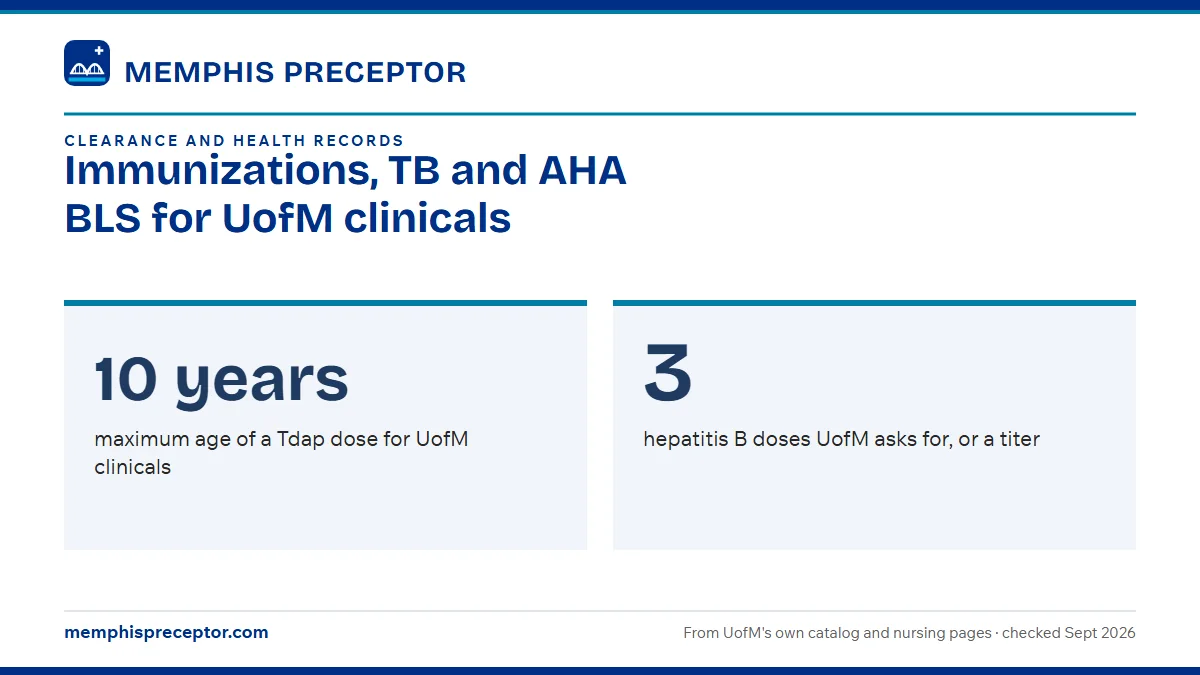 MEMPHIS PRECEPTOR

CLEARANCE AND HEALTH RECORDS

Immunizations, TB and AHA BLS for UofM clinicals

10 years

maximum age of a Tdap dose for UofM clinicals

3

hepatitis B doses UofM asks for, or a titer

memphispreceptor.com

From UofM's own catalog and nursing pages · checked Sept 2026